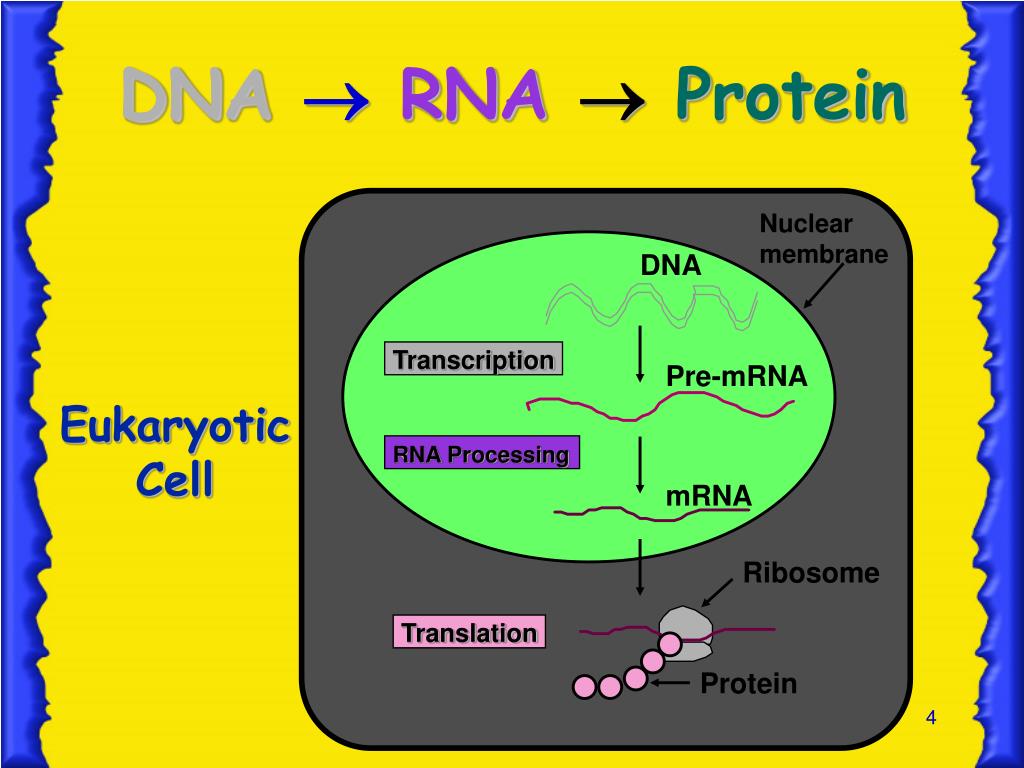 DNA $\rightarrow$ RNA $\rightarrow$ Protein

Eukaryotic Cell

Nuclear membrane

DNA

Transcription

Pre-mRNA

RNA Processing

mRNA

Ribosome

Translation

Protein

4